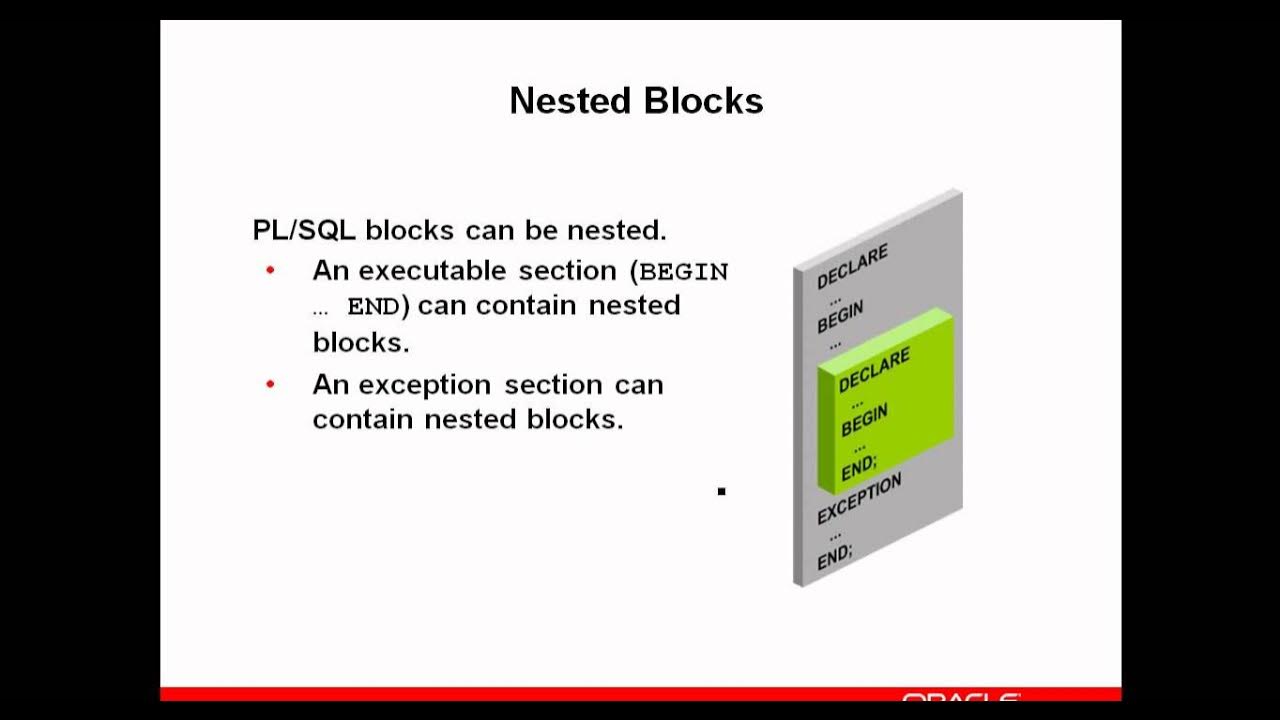 Nested Blocks

PL/SQL blocks can be nested.

• An executable section (BEGIN … END) can contain nested blocks.

• An exception section can contain nested blocks.

DECLARE
…
BEGIN
…
DECLARE
…
BEGIN
…
END;
EXCEPTION
…
END;

ORACLE